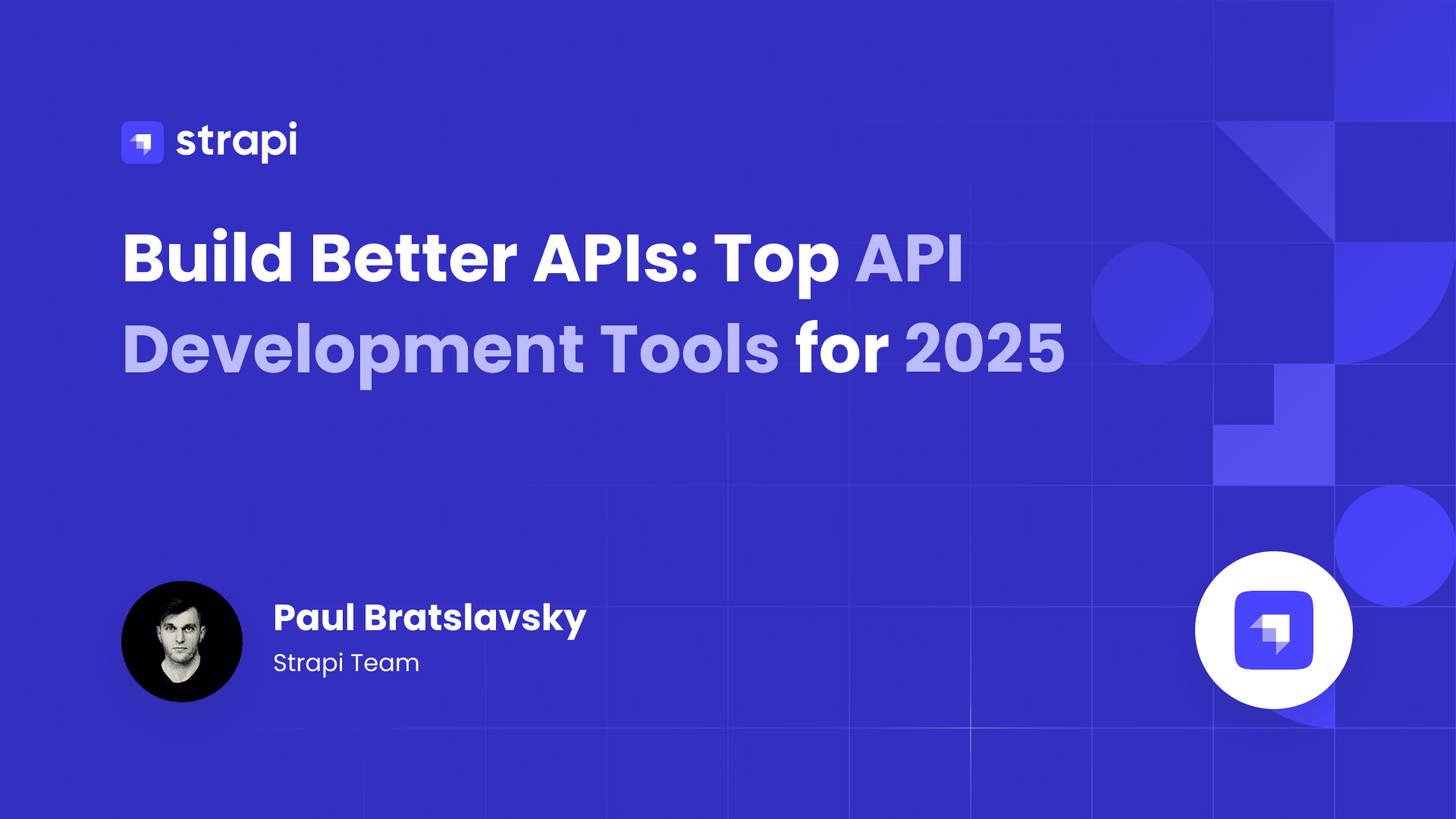 strapi

Build Better APIs: Top API Development Tools for 2025

Paul Bratslavsky
Strapi Team